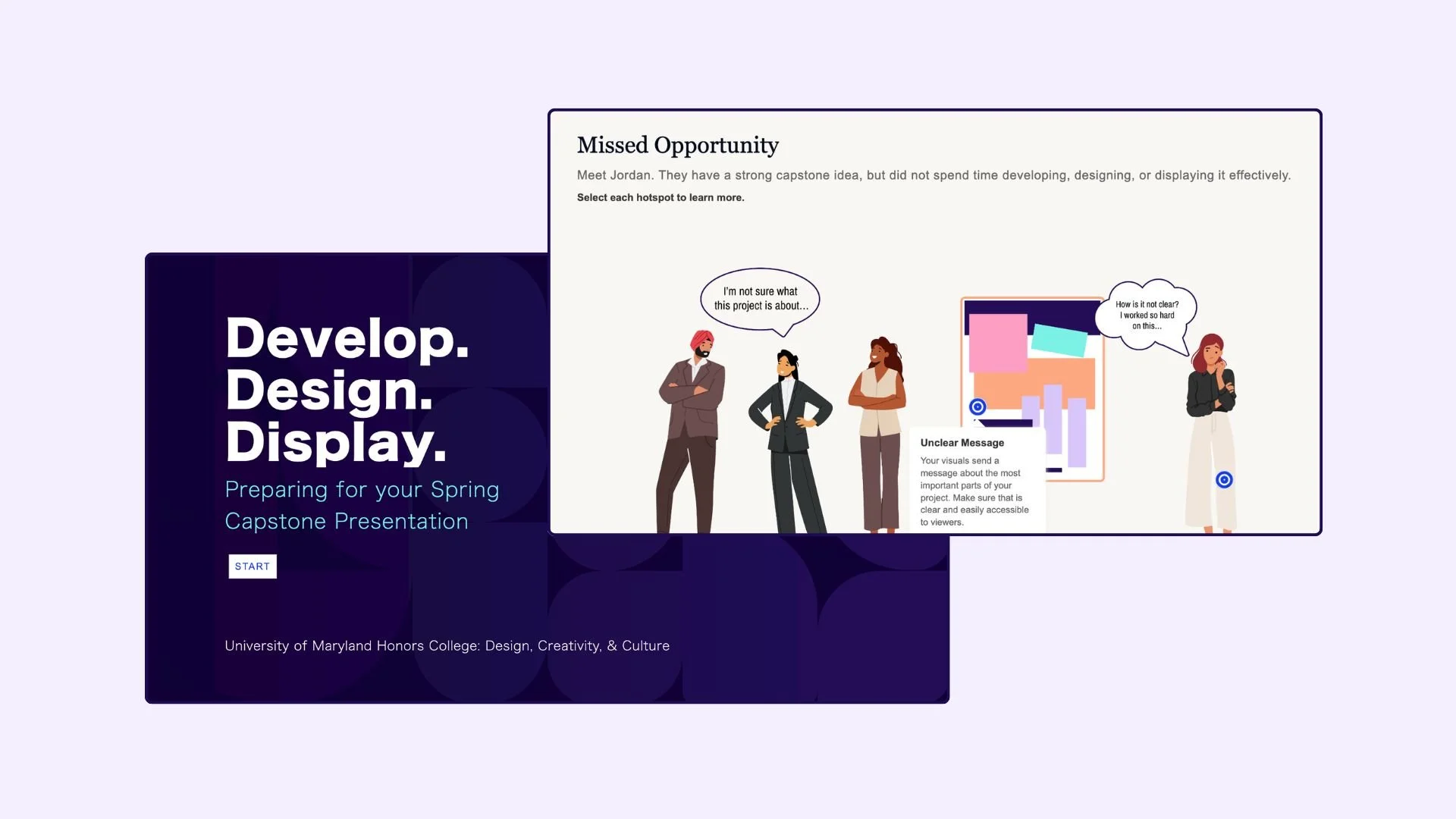 Develop. Design. Display.

Preparing for your Spring Capstone Presentation

START

University of Maryland Honors College: Design, Creativity, & Culture

Missed Opportunity

Meet Jordan. They have a strong capstone idea, but did not spend time developing, designing, or displaying it effectively.

Select each hotspot to learn more.

I'm not sure what this project is about...

How is it not clear? I worked so hard on this...

Unclear Message

Your visuals send a message about the most important parts of your project. Make sure that is clear and easily accessible to viewers.